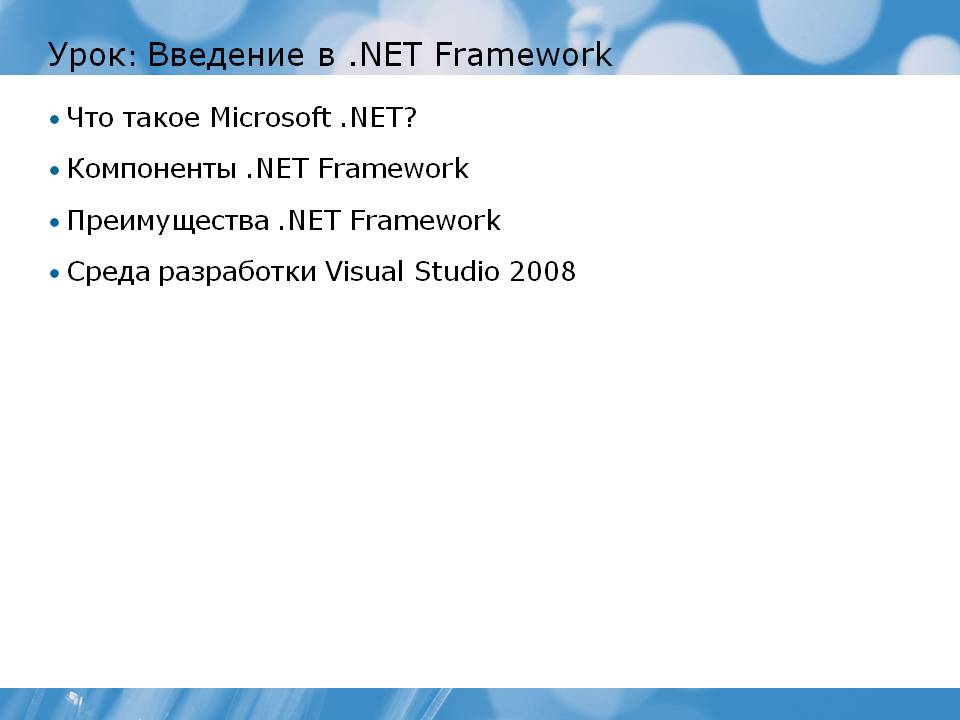 Урок: Введение в .NET Framework

• Что такое Microsoft .NET?
• Компоненты .NET Framework
• Преимущества .NET Framework
• Среда разработки Visual Studio 2008